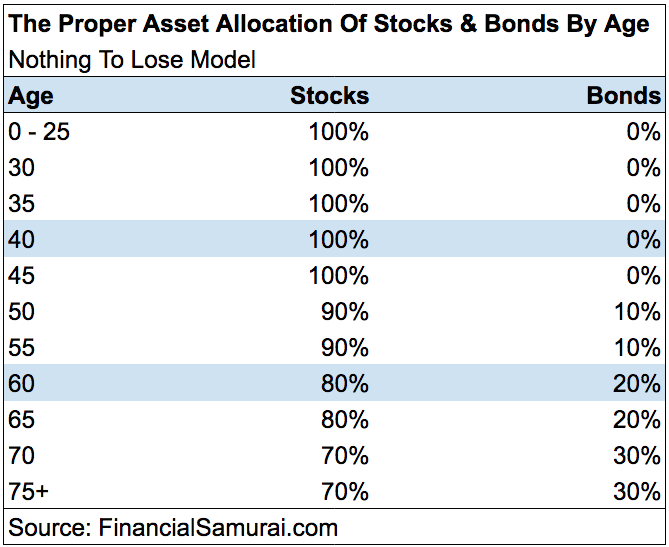 The Proper Asset Allocation Of Stocks & Bonds By Age

Nothing To Lose Model

| Age | Stocks | Bonds |
|---|---|---|
| 0 - 25 | 100% | 0% |
| 30 | 100% | 0% |
| 35 | 100% | 0% |
| 40 | 100% | 0% |
| 45 | 100% | 0% |
| 50 | 90% | 10% |
| 55 | 90% | 10% |
| 60 | 80% | 20% |
| 65 | 80% | 20% |
| 70 | 70% | 30% |
| 75+ | 70% | 30% |

Source: FinancialSamurai.com